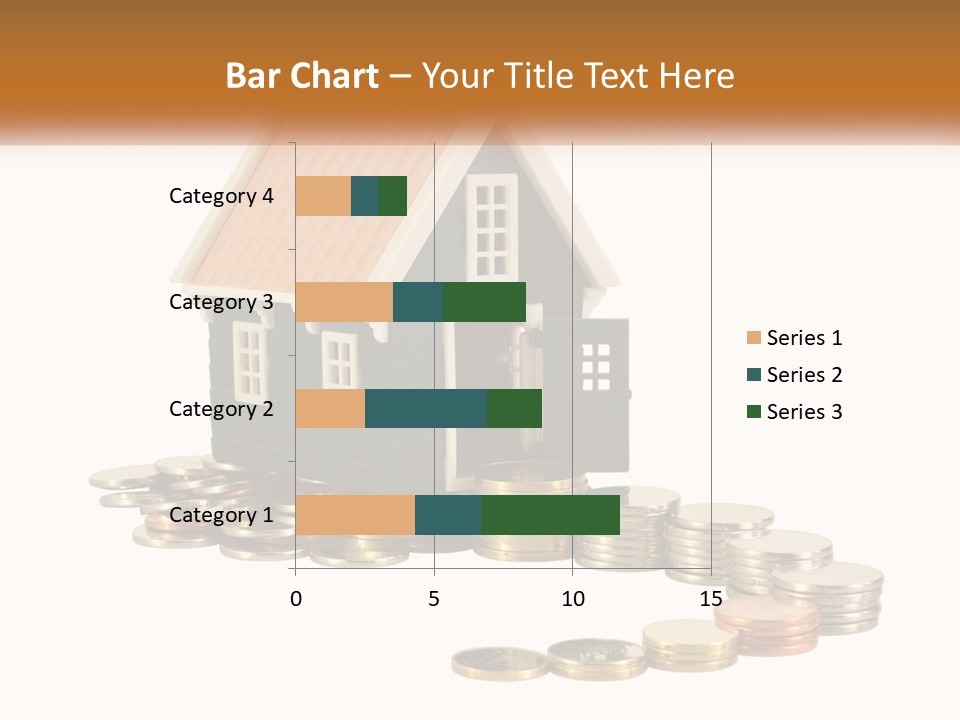 Bar Chart – Your Title Text Here

Category 4
Category 3
Category 2
Category 1

0
5
10
15

Series 1
Series 2
Series 3